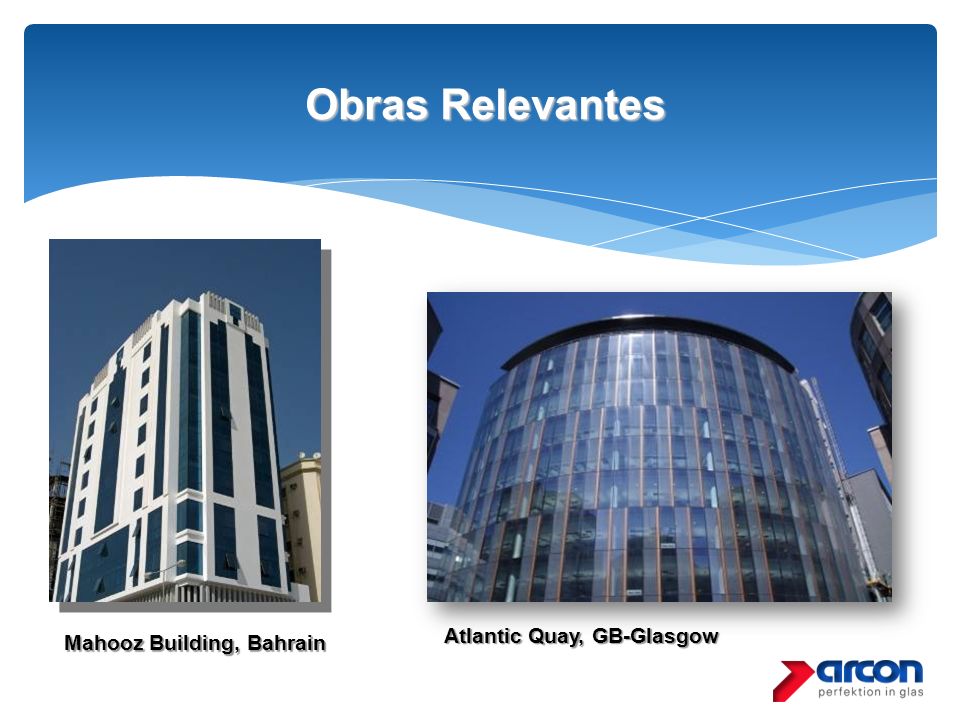 Obras Relevantes

Mahooz Building, Bahrain

Atlantic Quay, GB-Glasgow

arcon
perfektion in glas